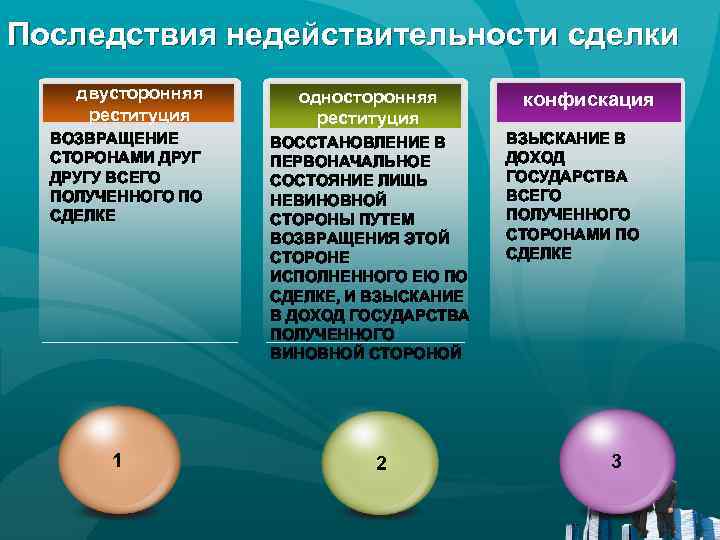 Последствия недействительности сделки

двусторонняя реституция

ВОЗВРАЩЕНИЕ СТОРОНАМИ ДРУГ ДРУГУ ВСЕГО ПОЛУЧЕННОГО ПО СДЕЛКЕ

односторонняя реституция

ВОССТАНОВЛЕНИЕ В ПЕРВОНАЧАЛЬНОЕ СОСТОЯНИЕ ЛИШЬ НЕВИНОВНОЙ СТОРОНЫ ПУТЕМ ВОЗВРАЩЕНИЯ ЭТОЙ СТОРОНЕ ИСПОЛНЕННОГО ЕЮ ПО СДЕЛКЕ, И ВЗЫСКАНИЕ В ДОХОД ГОСУДАРСТВА ПОЛУЧЕННОГО ВИНОВНОЙ СТОРОНОЙ

конфискация

ВЗЫСКАНИЕ В ДОХОД ГОСУДАРСТВА ВСЕГО ПОЛУЧЕННОГО СТОРОНАМИ ПО СДЕЛКЕ

1

2

3